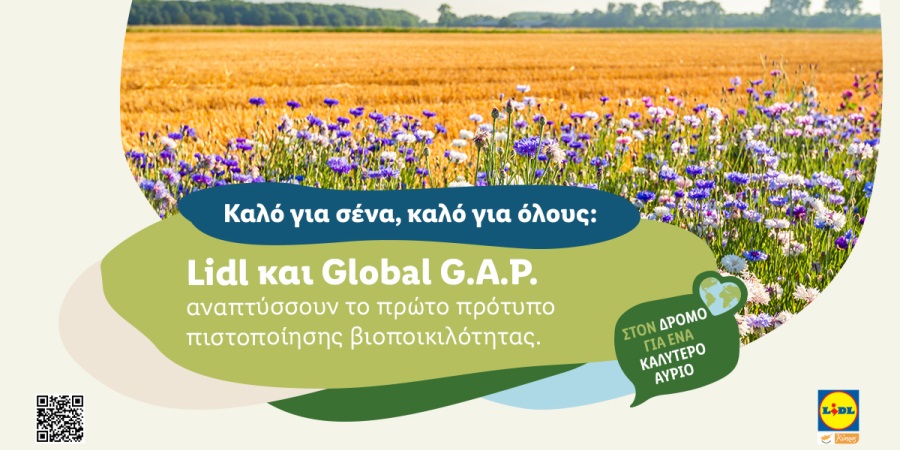 Καλό για σένα, καλό για όλους:

Lidl και Global G.A.P. αναπτύσσουν το πρώτο πρότυπο πιστοποίησης βιοποικιλότητας.

ΣΤΟΝ ΔΡΟΜΟ ΓΙΑ ΕΝΑ ΚΑΛΥΤΕΡΟ ΑΥΡΙΟ

LIDL

Κύπρος